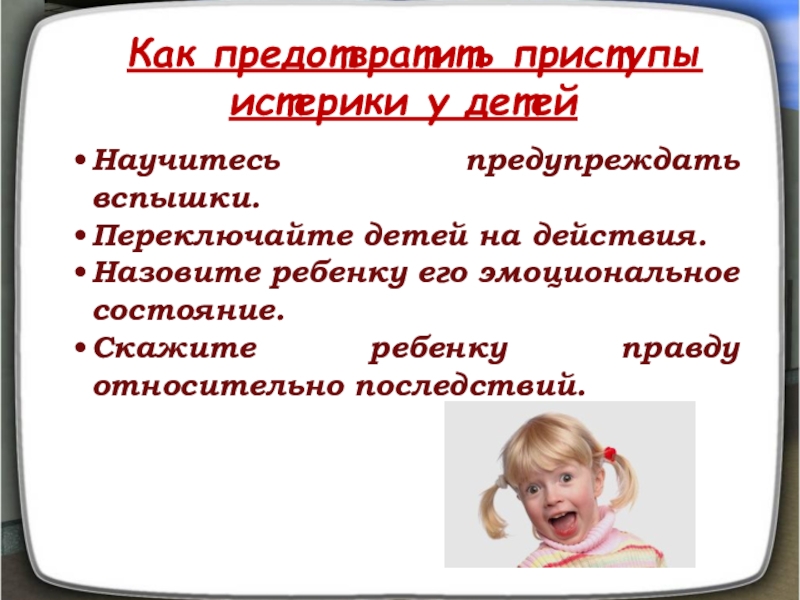 Как предотвратить приступы истерики у детей

• Научитесь предупреждать вспышки.
• Переключайте детей на действия.
• Назовите ребенку его эмоциональное состояние.
• Скажите ребенку правду относительно последствий.